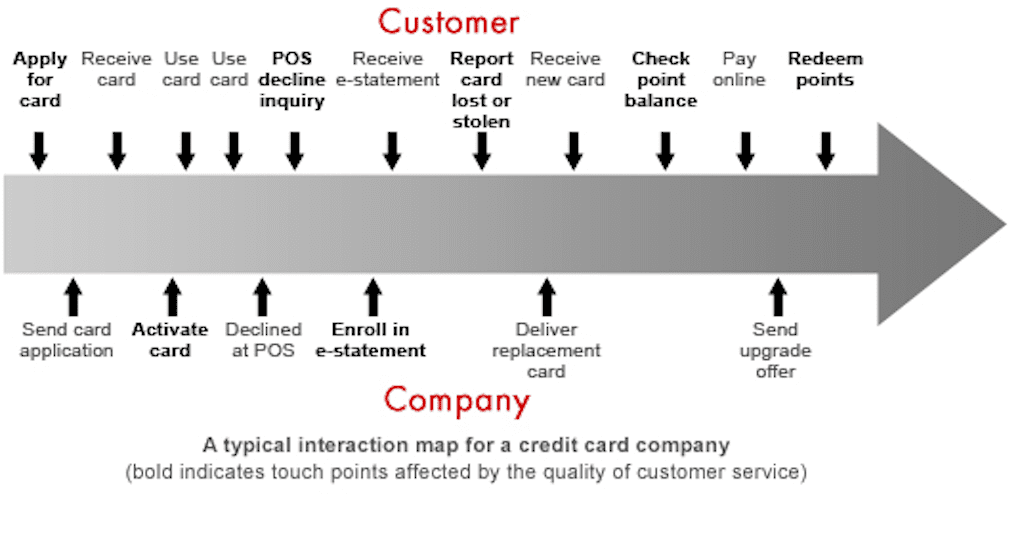 Customer

Apply for card

Receive card

Use card

Use card

POS decline inquiry

Receive e-statement

Report card lost or stolen

Receive new card

Check point balance

Pay online

Redeem points

Send card application

Activate card

Declined at POS

Enroll in e-statement

Deliver replacement card

Send upgrade offer

Company

A typical interaction map for a credit card company
(bold indicates touch points affected by the quality of customer service)